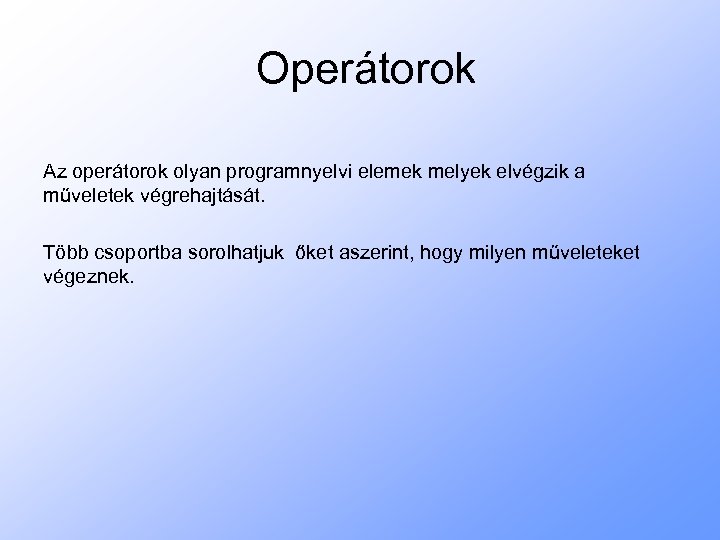 Operátorok

Az operátorok olyan programnyelvi elemek melyek elvégzik a műveletek végrehajtását.

Több csoportba sorolhatjuk őket aszerint, hogy milyen műveleteket végeznek.